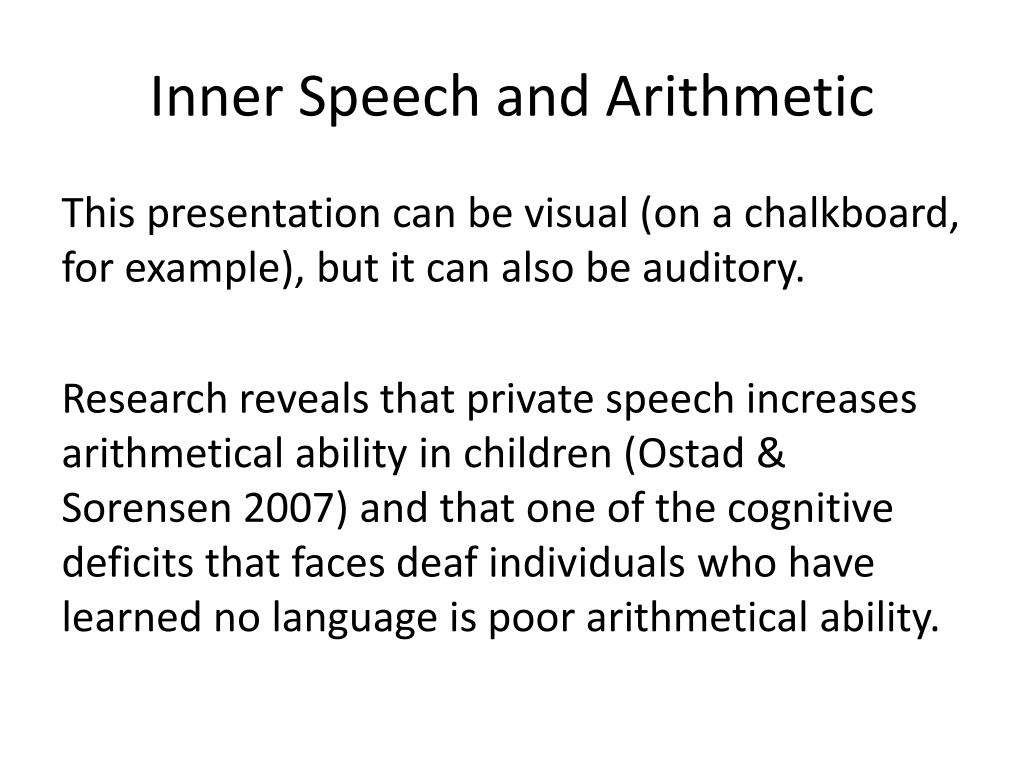 Inner Speech and Arithmetic

This presentation can be visual (on a chalkboard, for example), but it can also be auditory.

Research reveals that private speech increases arithmetical ability in children (Ostad & Sorensen 2007) and that one of the cognitive deficits that faces deaf individuals who have learned no language is poor arithmetical ability.